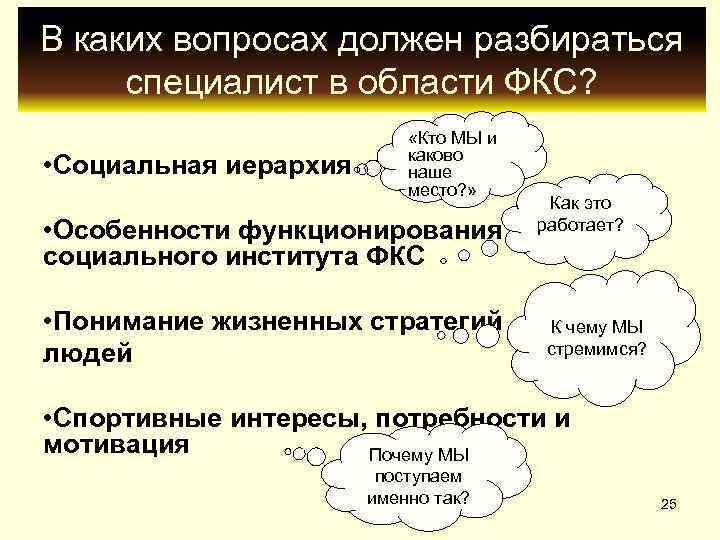 В каких вопросах должен разбираться специалист в области ФКС?

•Социальная иерархия

«Кто МЫ и каково наше место?»

•Особенности функционирования социального института ФКС

Как это работает?

•Понимание жизненных стратегий людей

К чему МЫ стремимся?

•Спортивные интересы, потребности и мотивация

Почему МЫ поступаем именно так?

25